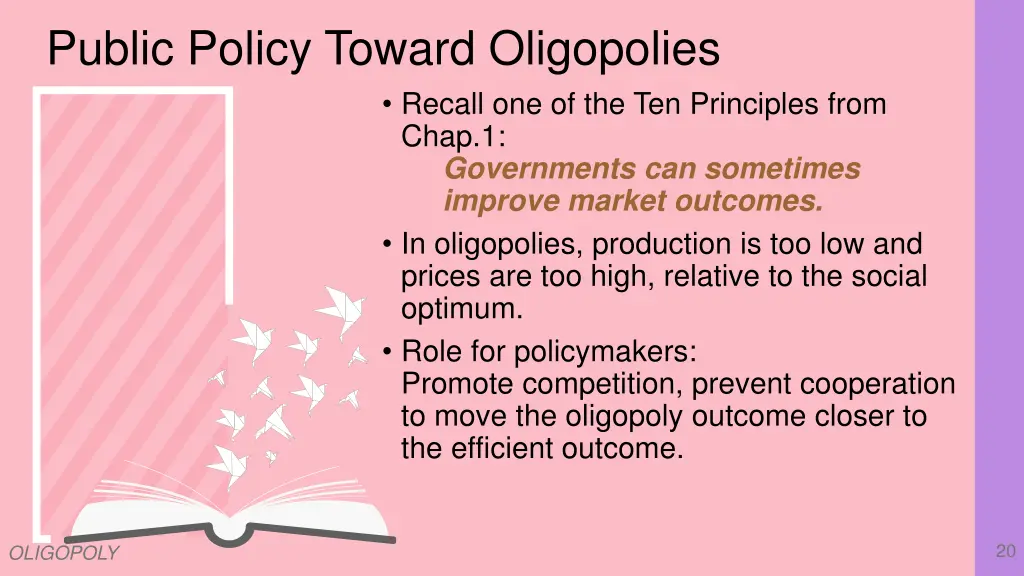 Public Policy Toward Oligopolies

• Recall one of the Ten Principles from Chap.1:
Governments can sometimes improve market outcomes.

• In oligopolies, production is too low and prices are too high, relative to the social optimum.

• Role for policymakers:
Promote competition, prevent cooperation to move the oligopoly outcome closer to the efficient outcome.

OLIGOPOLY

20